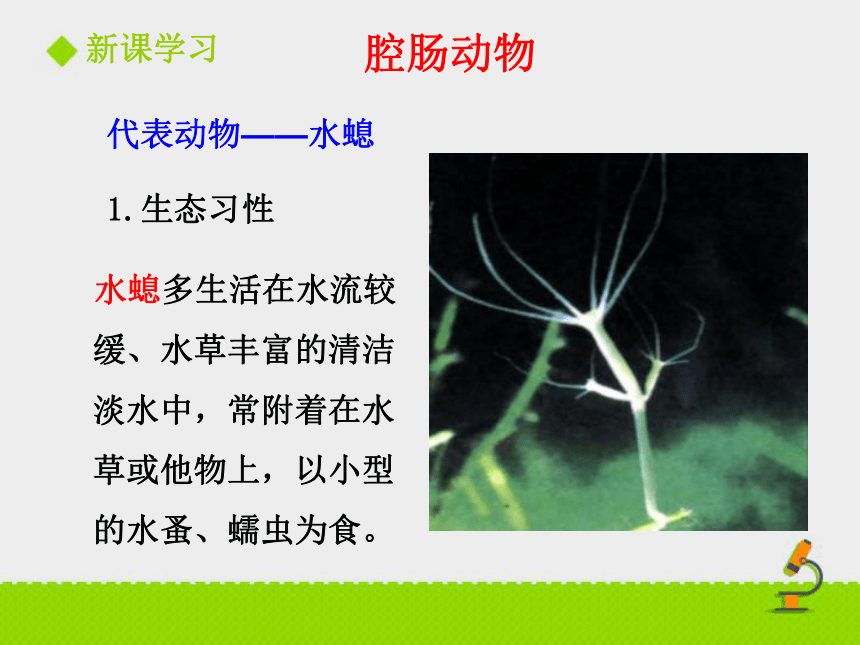 ◆新课学习

腔肠动物

代表动物——水螅

1. 生态习性

水螅多生活在水流较缓、水草丰富的清洁淡水中，常附着在水草或他物上，以小型的水蚤、蠕虫为食。